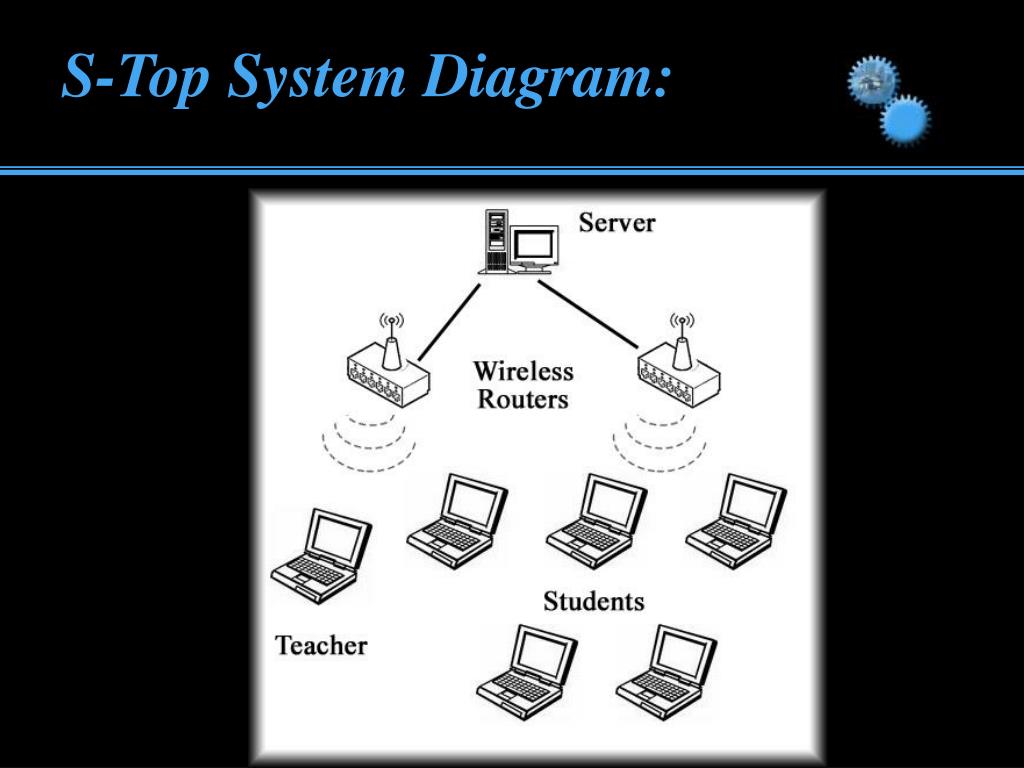 S-Top System Diagram:

Server

Wireless Routers

Students

Teacher